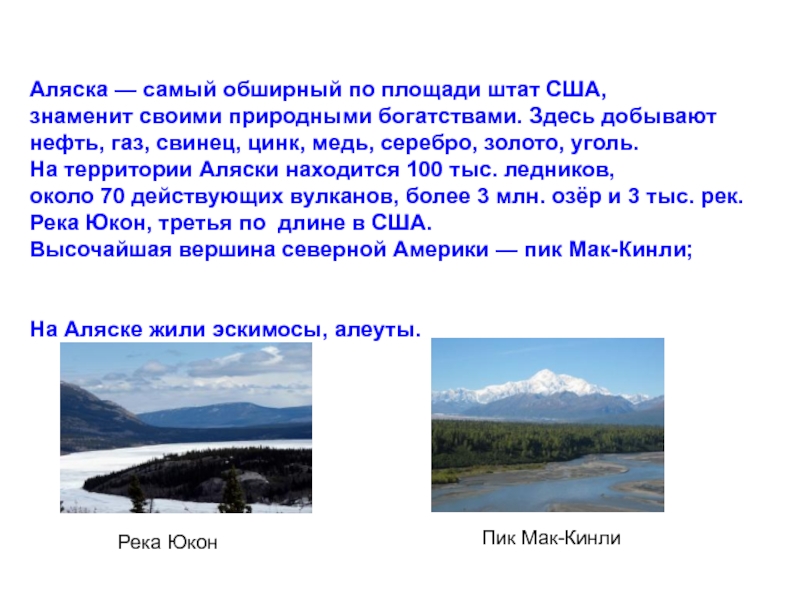 Аляска — самый обширный по площади штат США, знаменит своими природными богатствами. Здесь добывают нефть, газ, свинец, цинк, медь, серебро, золото, уголь.
На территории Аляски находится 100 тыс. ледников, около 70 действующих вулканов, более 3 млн. озёр и 3 тыс. рек.
Река Юкон, третья по длине в США.
Высочайшая вершина северной Америки — пик Мак-Кинли;

На Аляске жили эскимосы, алеуты.

Река Юкон

Пик Мак-Кинли